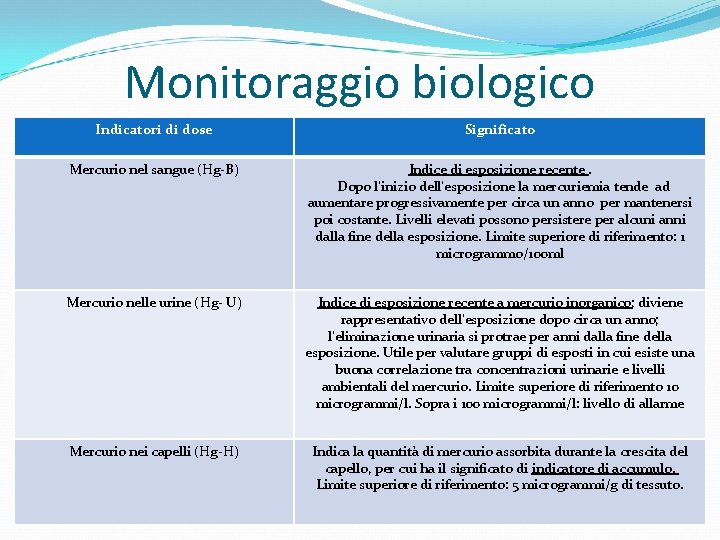 Monitoraggio biologico

| Indicatori di dose | Significato |
|---|---|
| Mercurio nel sangue (Hg-B) | Indice di esposizione recente . Dopo l'inizio dell'esposizione la mercuriemia tende ad aumentare progressivamente per circa un anno per mantenersi poi costante. Livelli elevati possono persistere per alcuni anni dalla fine della esposizione. Limite superiore di riferimento: 1 microgrammo/100ml |
| Mercurio nelle urine (Hg- U) | Indice di esposizione recente a mercurio inorganico; diviene rappresentativo dell'esposizione dopo circa un anno; l'eliminazione urinaria si protrae per anni dalla fine della esposizione. Utile per valutare gruppi di esposti in cui esiste una buona correlazione tra concentrazioni urinarie e livelli ambientali del mercurio. Limite superiore di riferimento 10 microgrammi/l. Sopra i 100 microgrammi/l: livello di allarme |
| Mercurio nei capelli (Hg-H) | Indica la quantità di mercurio assorbita durante la crescita del capello, per cui ha il significato di indicatore di accumulo. Limite superiore di riferimento: 5 microgrammi/g di tessuto. |